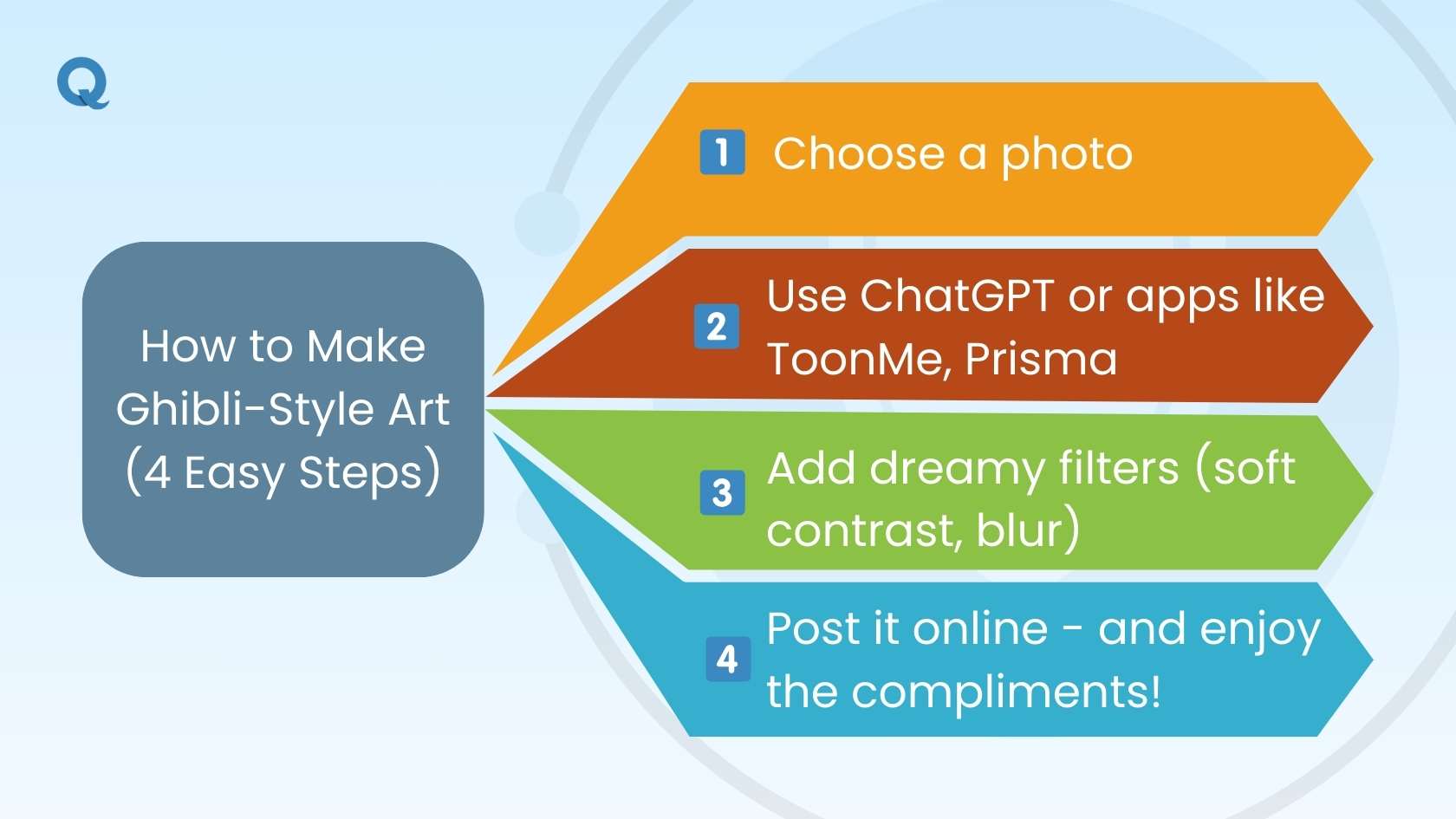 Q

How to Make Ghibli-Style Art (4 Easy Steps)

1 Choose a photo

2 Use ChatGPT or apps like ToonMe, Prisma

3 Add dreamy filters (soft contrast, blur)

4 Post it online - and enjoy the compliments!